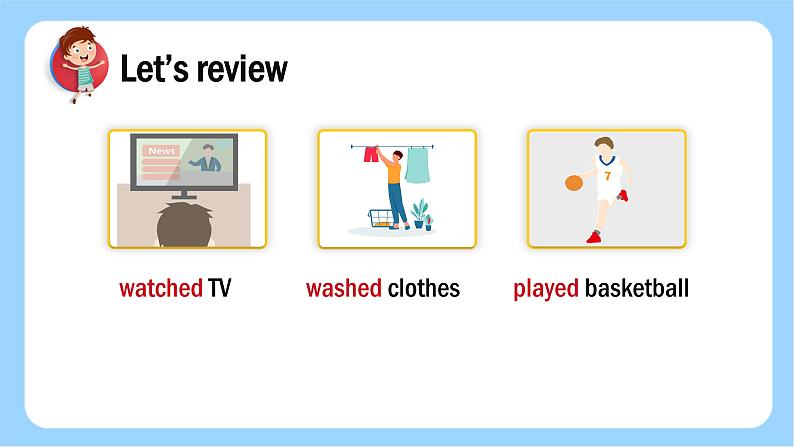 Let's review

News

7

watched TV

washed clothes

played basketball